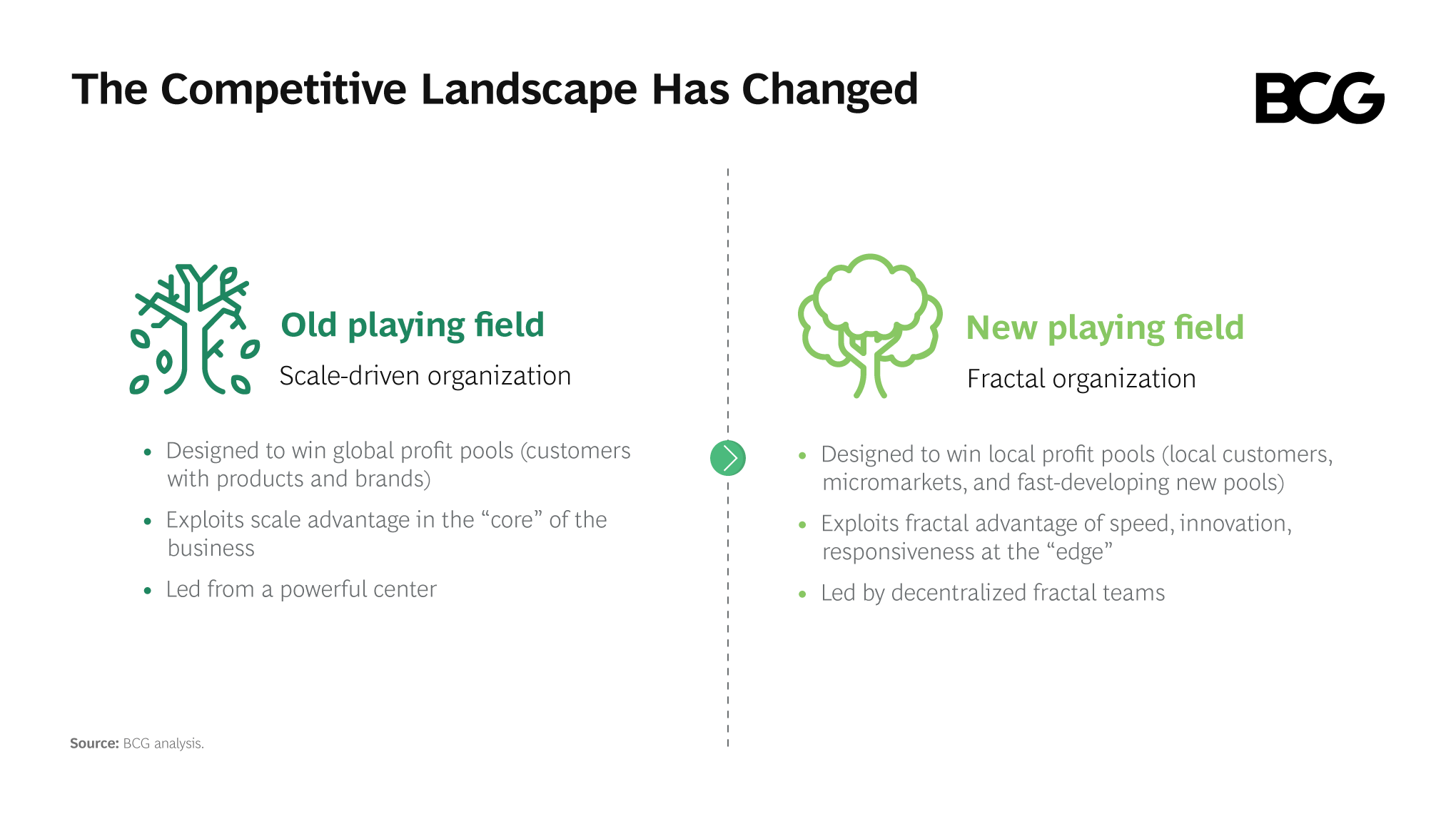 The Competitive Landscape Has Changed

BCG

Old playing field

Scale-driven organization

• Designed to win global profit pools (customers with products and brands)
• Exploits scale advantage in the "core" of the business
• Led from a powerful center

New playing field

Fractal organization

• Designed to win local profit pools (local customers, micromarkets, and fast-developing new pools)
• Exploits fractal advantage of speed, innovation, responsiveness at the "edge"
• Led by decentralized fractal teams

Source: BCG analysis.